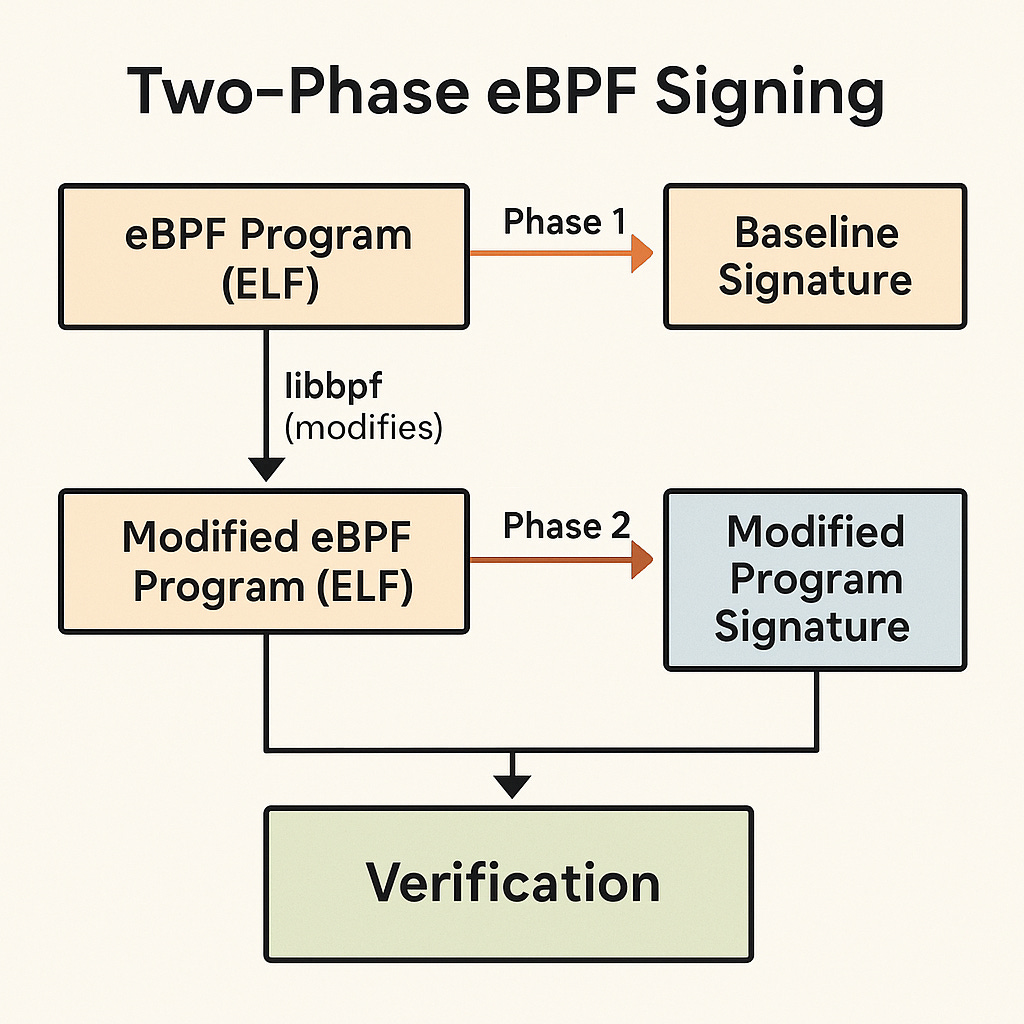 Two-Phase eBPF Signing

eBPF Program (ELF)

Phase 1

Baseline Signature

libbpf (modifies)

Modified eBPF Program (ELF)

Phase 2

Modified Program Signature

Verification